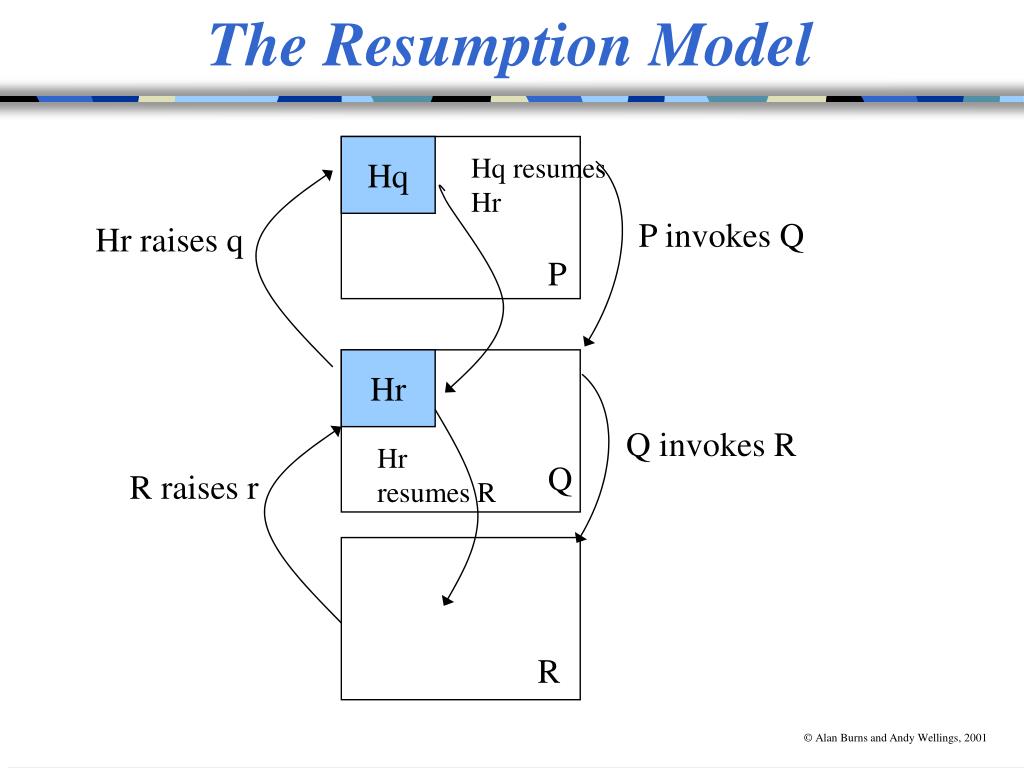 The Resumption Model

Hq

Hq resumes Hr

Hr raises q

P invokes Q

P

Hr

Q invokes R

Hr resumes R

Q

R raises r

R

© Alan Burns and Andy Wellings, 2001